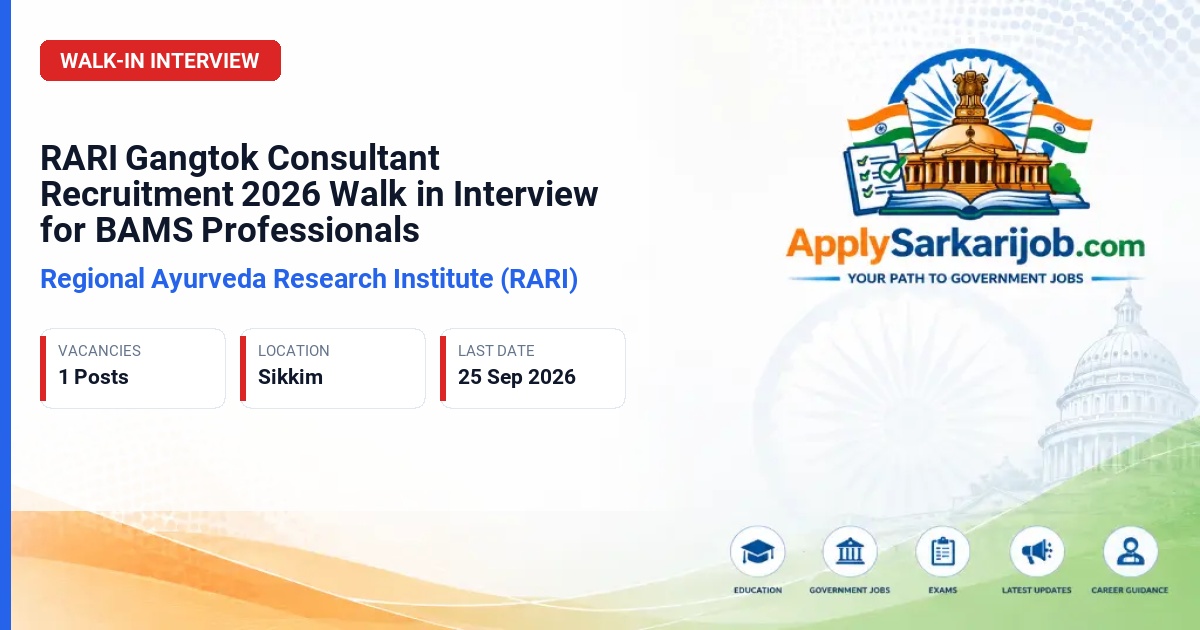 WALK-IN INTERVIEW

RARI Gangtok Consultant Recruitment 2026 Walk in Interview for BAMS Professionals

Regional Ayurveda Research Institute (RARI)

VACANCIES
1 Posts

LOCATION
Sikkim

LAST DATE
25 Sep 2026

ApplySarkarijob.com
YOUR PATH TO GOVERNMENT JOBS

EDUCATION
GOVERNMENT JOBS
EXAMS
LATEST UPDATES
CAREER GUIDANCE